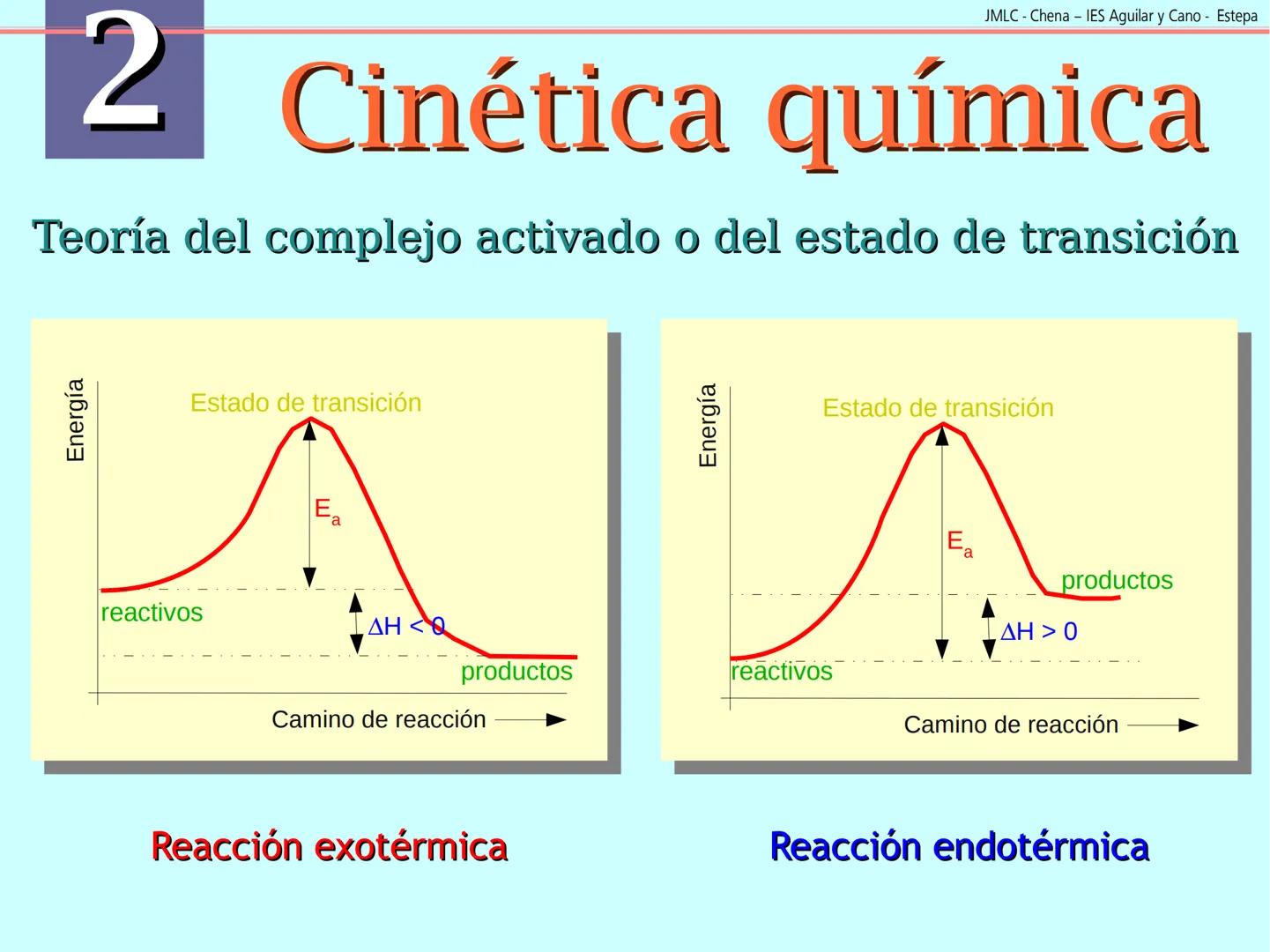 JMLC - Chena – IES Aguilar y Cano - Estepa

2

Cinética química

Teoría del complejo activado o del estado de transición

Energía

Estado de transición

$E_a$

reactivos

$\Delta H < 0$

productos

Camino de reacción

Energía

Estado de transición

$E_a$

productos

$\Delta H > 0$

reactivos

Camino de reacción

Reacción exotérmica

Reacción endotérmica